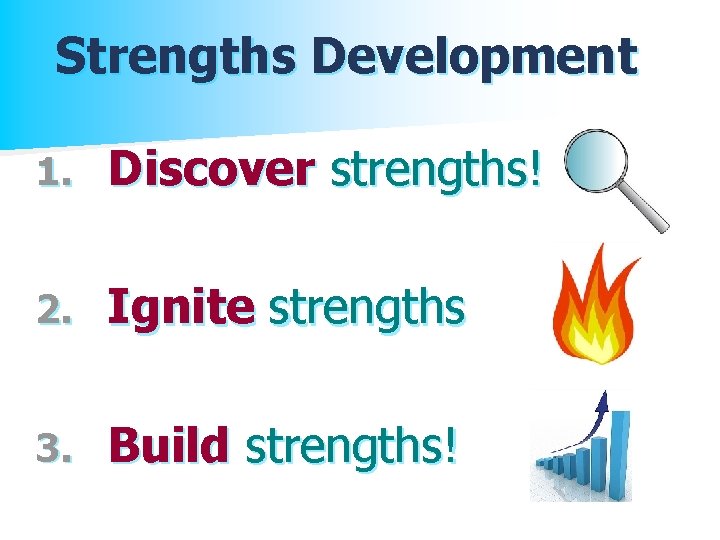 Strengths Development

1. Discover strengths!

2. Ignite strengths

3. Build strengths!